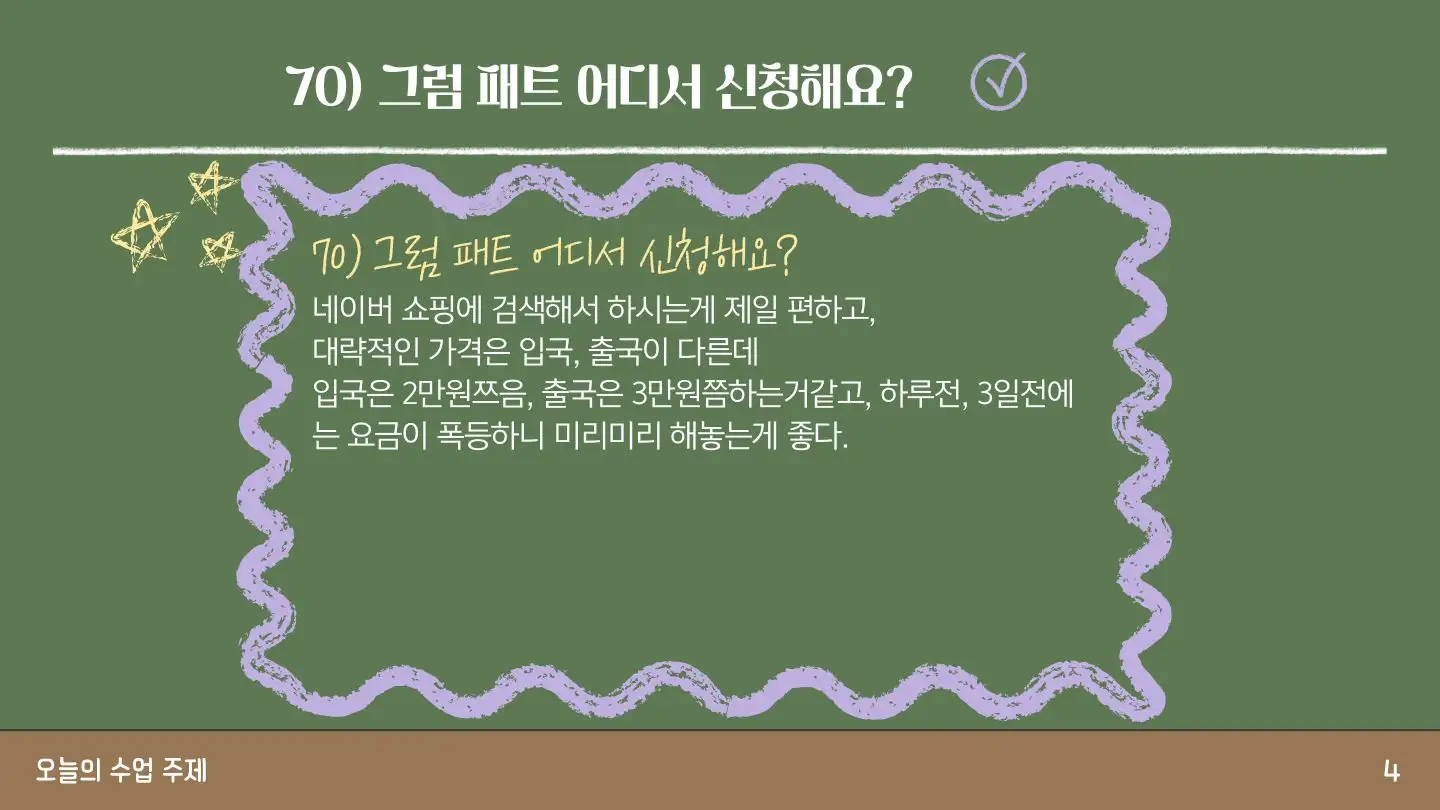 70) 그럼 패트 어디서 신청해요?

70) 그럼 패트 어디서 신청해요?

네이버 쇼핑에 검색해서 하시는게 제일 편하고,
대략적인 가격은 입국, 출국이 다른데
입국은 2만원쯔음, 출국은 3만원쯤하는거같고, 하루전, 3일전에는 요금이 폭등하니 미리미리 해놓는게 좋다.

오늘의 수업 주제

4